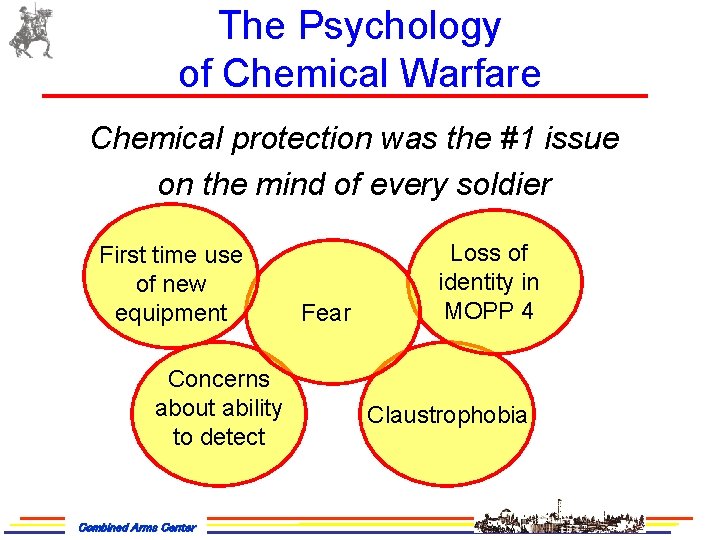 The Psychology of Chemical Warfare

Chemical protection was the #1 issue on the mind of every soldier

First time use of new equipment

Fear

Loss of identity in MOPP 4

Concerns about ability to detect

Claustrophobia

Combined Arms Center